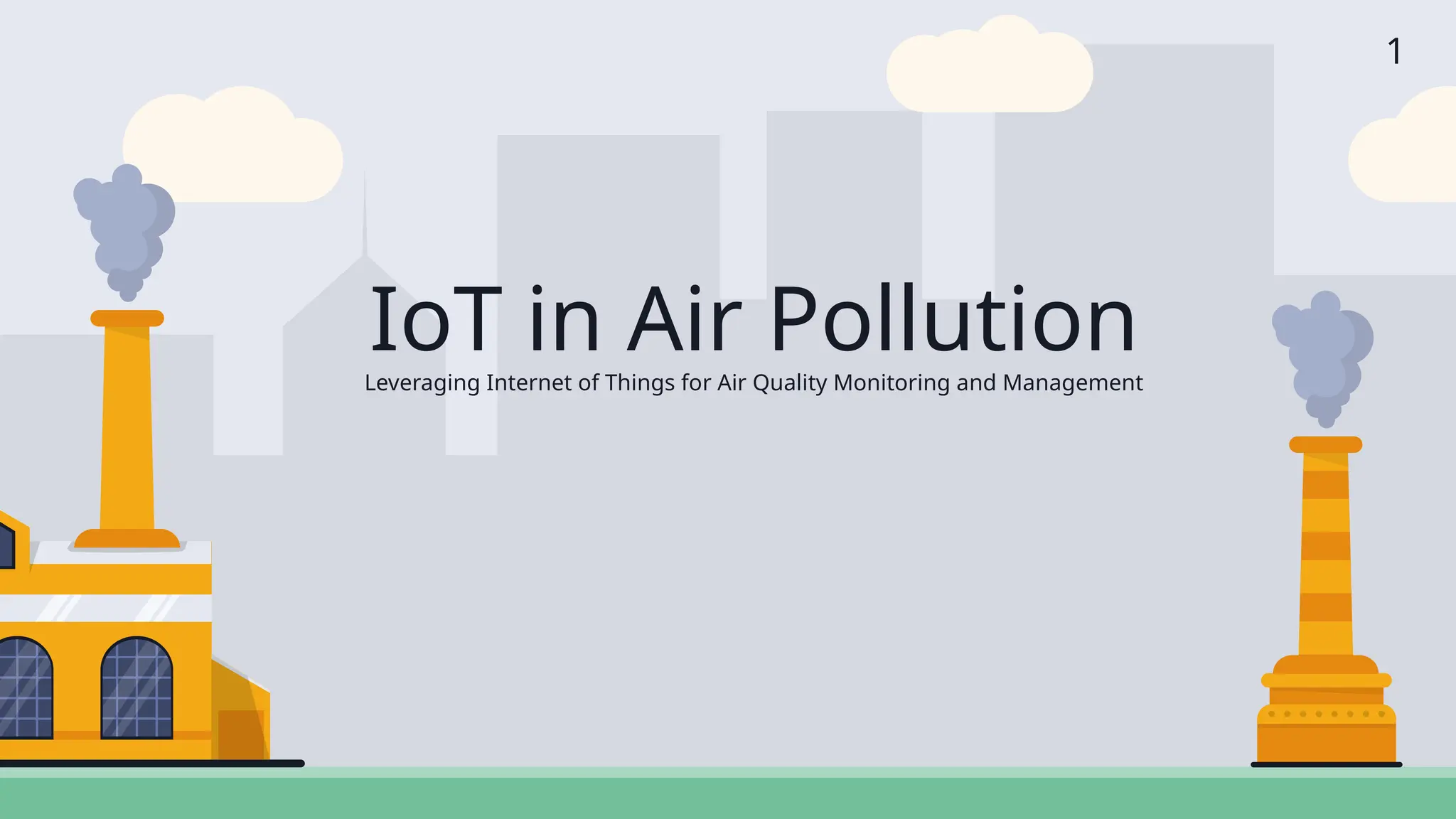 1

IoT in Air Pollution

Leveraging Internet of Things for Air Quality Monitoring and Management